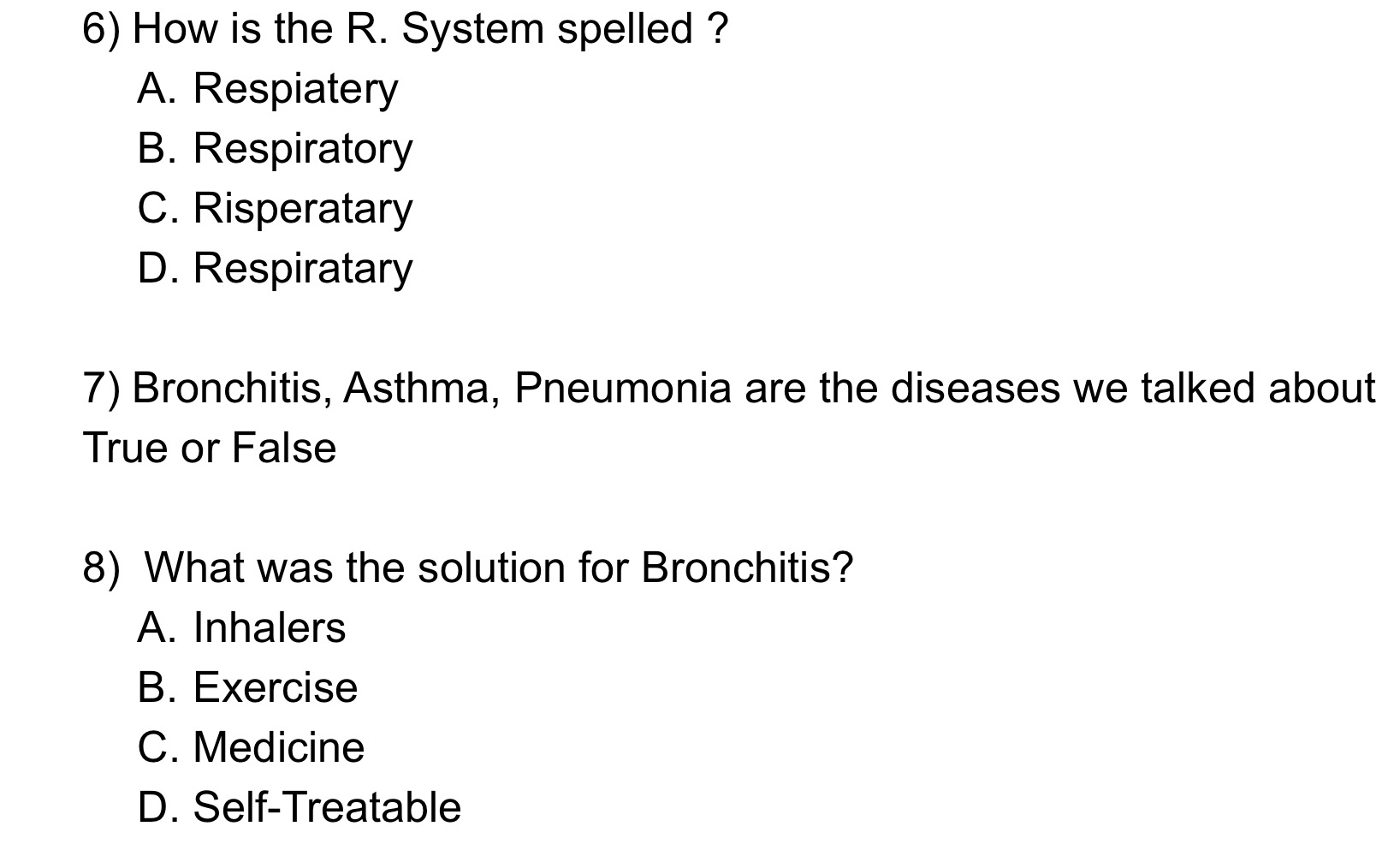 6) How is the R. System spelled ?
A. Respiatery
B. Respiratory
C. Risperatary
D. Respiratary

7) Bronchitis, Asthma, Pneumonia are the diseases we talked about True or False

8) What was the solution for Bronchitis?
A. Inhalers
B. Exercise
C. Medicine
D. Self-Treatable